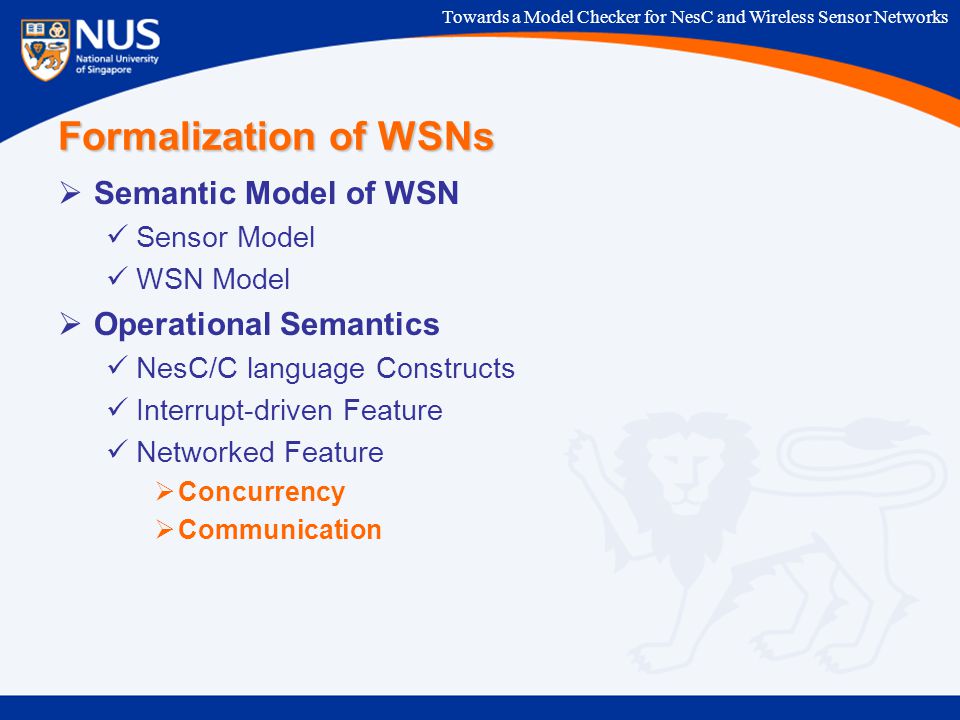 NUS
National University of Singapore

Towards a Model Checker for NesC and Wireless Sensor Networks

Formalization of WSNs

➢ Semantic Model of WSN
✓ Sensor Model
✓ WSN Model
➢ Operational Semantics
✓ NesC/C language Constructs
✓ Interrupt-driven Feature
✓ Networked Feature
➢ Concurrency
➢ Communication